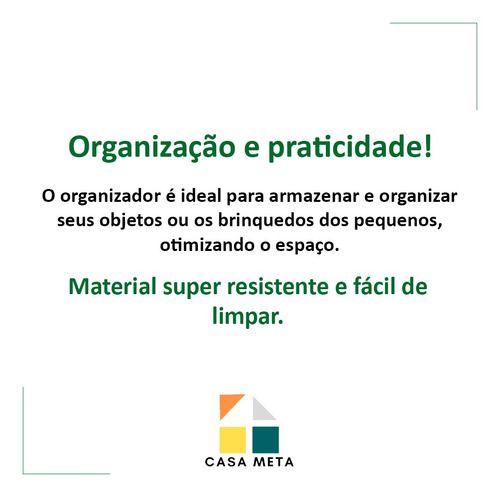 Organização e praticidade!

O organizador é ideal para armazenar e organizar seus objetos ou os brinquedos dos pequenos, otimizando o espaço.

Material super resistente e fácil de limpar.

CASA META